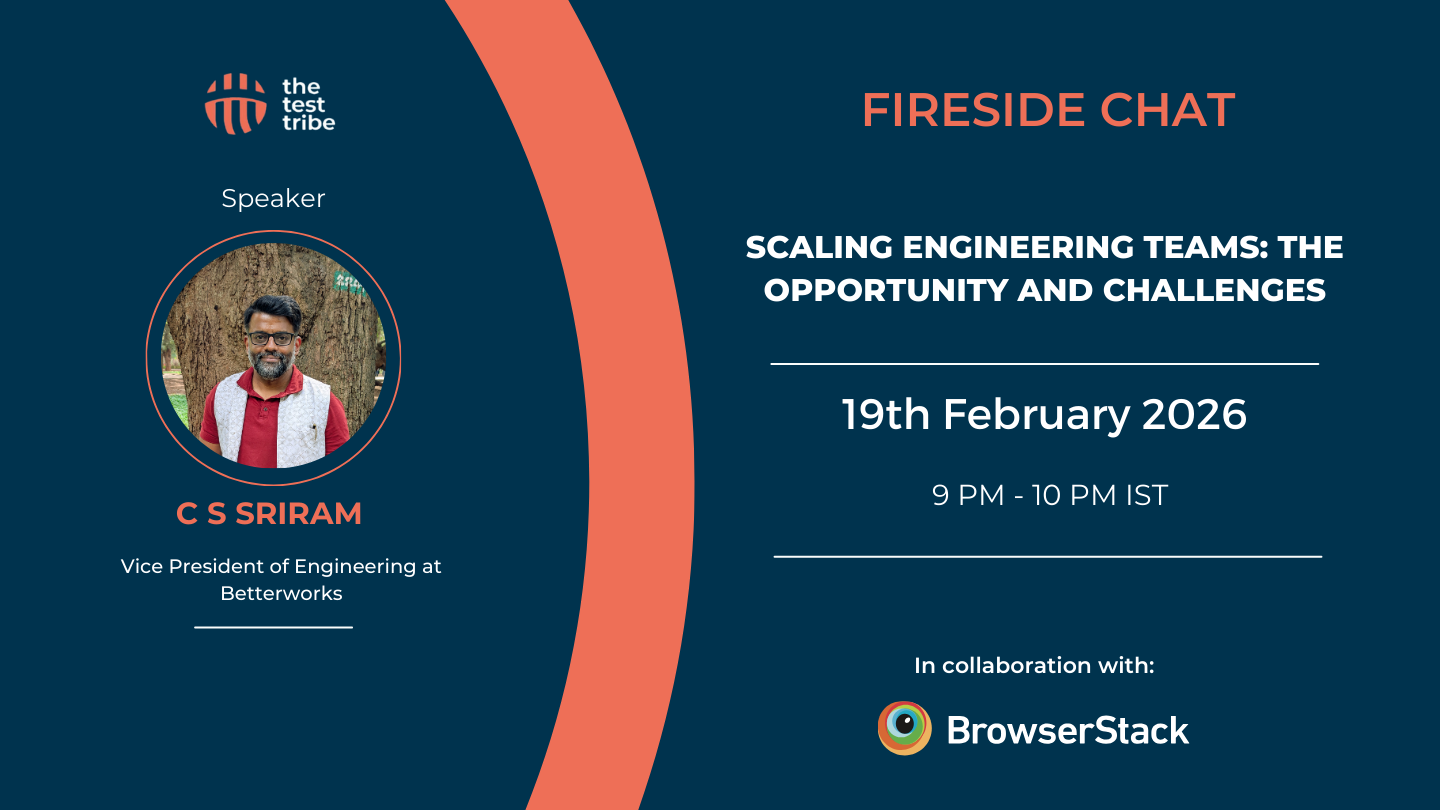 the test tribe

Speaker

C S SRIRAM

Vice President of Engineering at Betterworks

FIRESIDE CHAT

SCALING ENGINEERING TEAMS: THE OPPORTUNITY AND CHALLENGES

19th February 2026

9 PM - 10 PM IST

In collaboration with:

BrowserStack